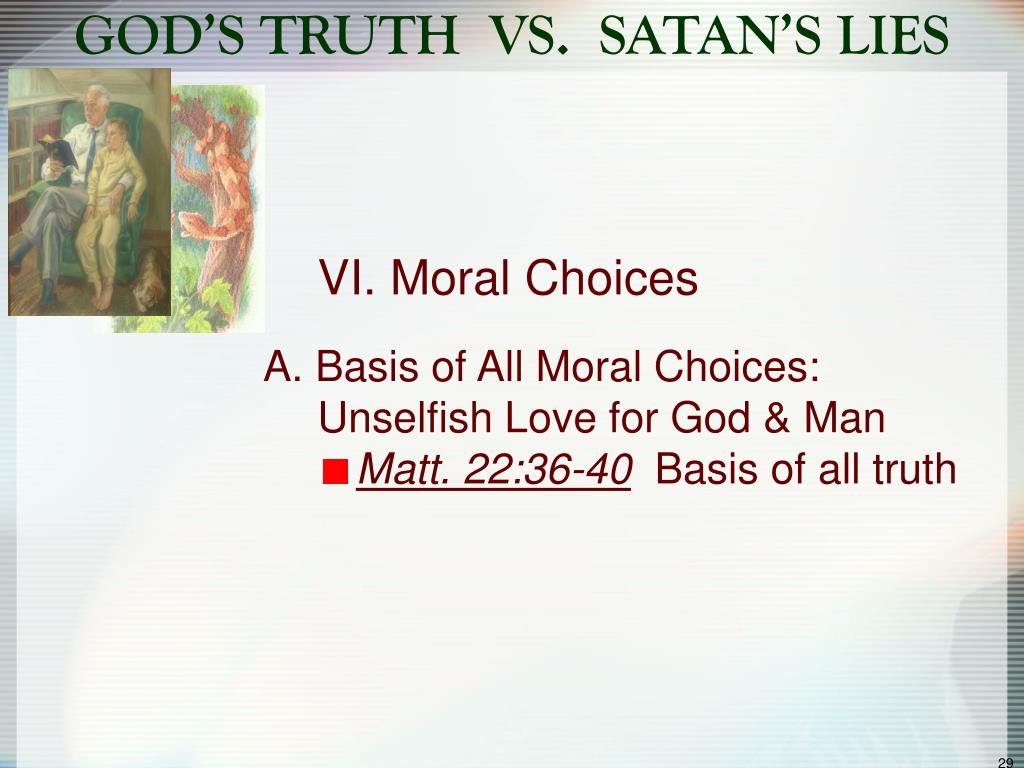 GOD'S TRUTH VS. SATAN'S LIES

VI. Moral Choices

A. Basis of All Moral Choices: Unselfish Love for God & Man

Matt. 22:36-40 Basis of all truth

29